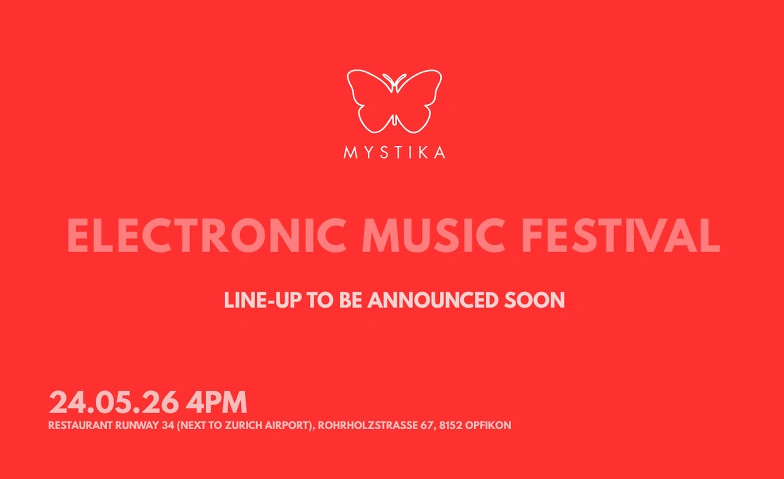 MYSTIKA

ELECTRONIC MUSIC FESTIVAL

LINE-UP TO BE ANNOUNCED SOON

24.05.26 4PM
RESTAURANT RUNWAY 34 (NEXT TO ZURICH AIRPORT), ROHRHOLZSTRASSE 67, 8152 OPFIKON